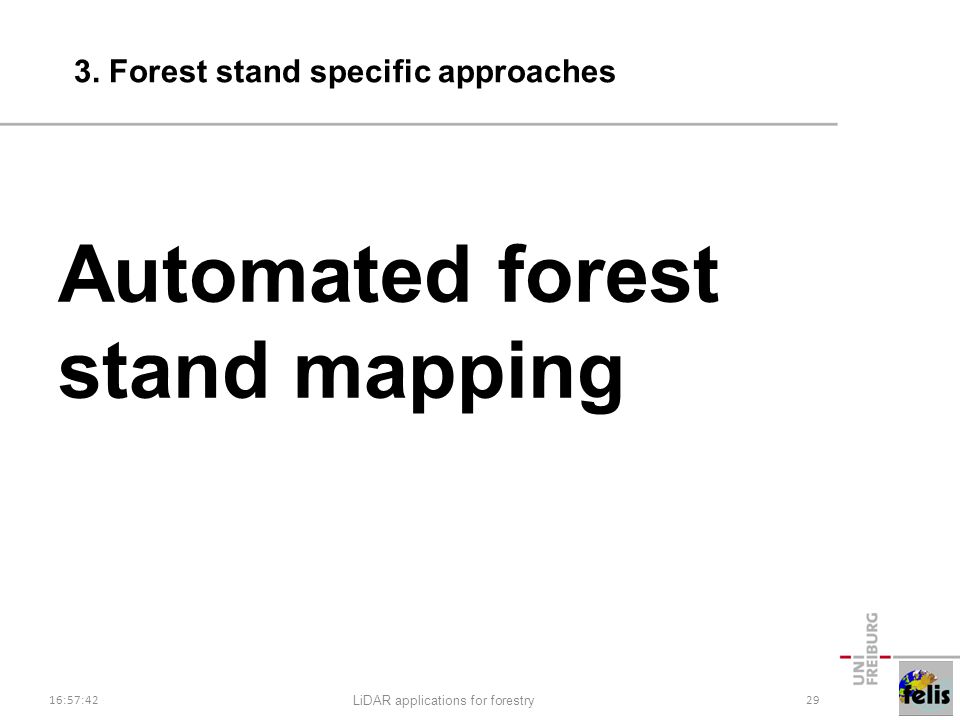 3. Forest stand specific approaches

Automated forest stand mapping

16:57:42

LiDAR applications for forestry

29

UNI FREIBURG

felis